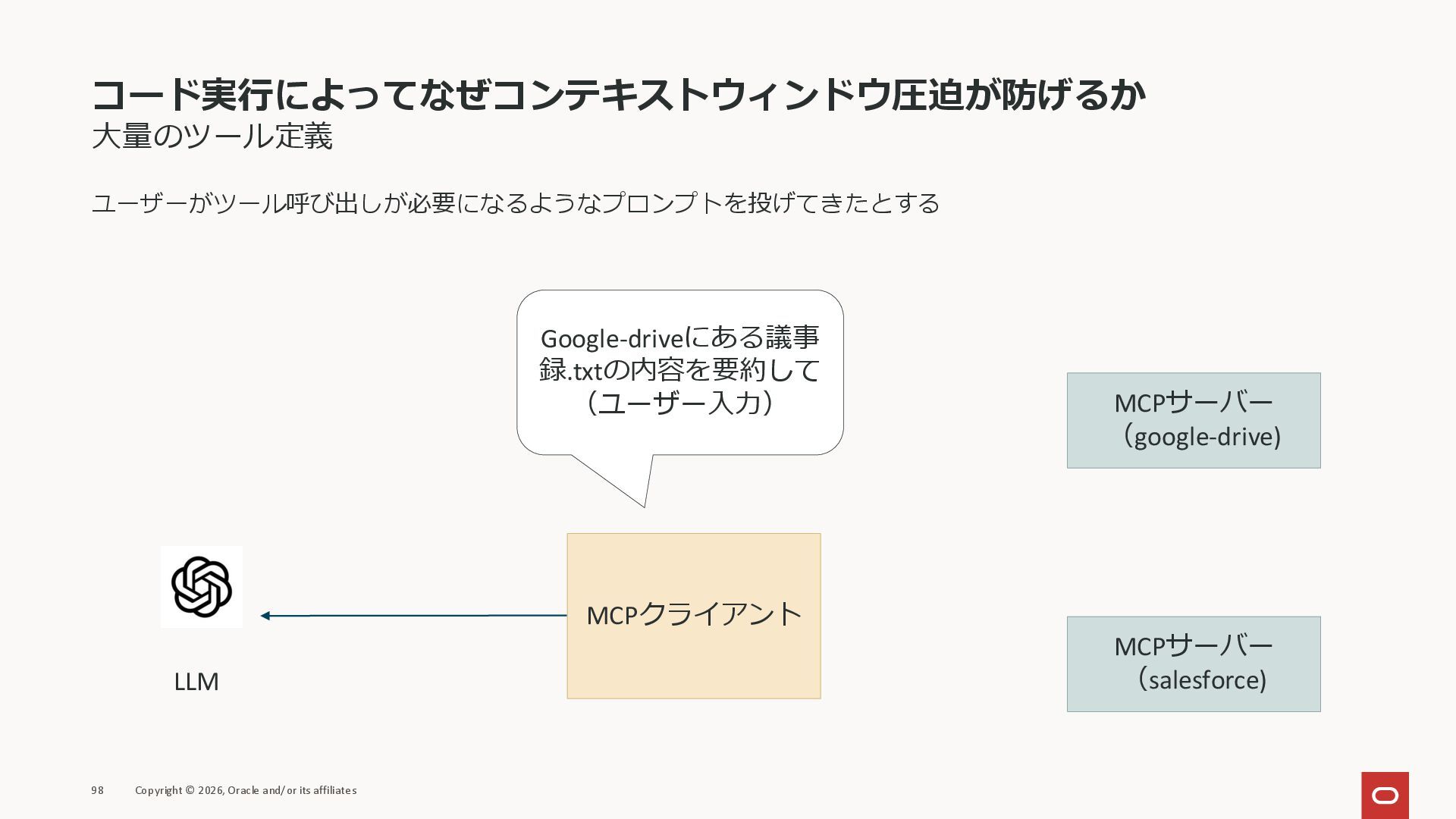 コード実行によってなぜコンテキストウィンドウ圧迫が防げるか
大量のツール定義

ユーザーがツール呼び出しが必要になるようなプロンプトを投げてきたとする

Google-driveにある議事録.txtの内容を要約して（ユーザー入力）

MCPサーバー（google-drive)

LLM

MCPクライアント

MCPサーバー（salesforce)

98 Copyright © 2026, Oracle and/or its affiliates